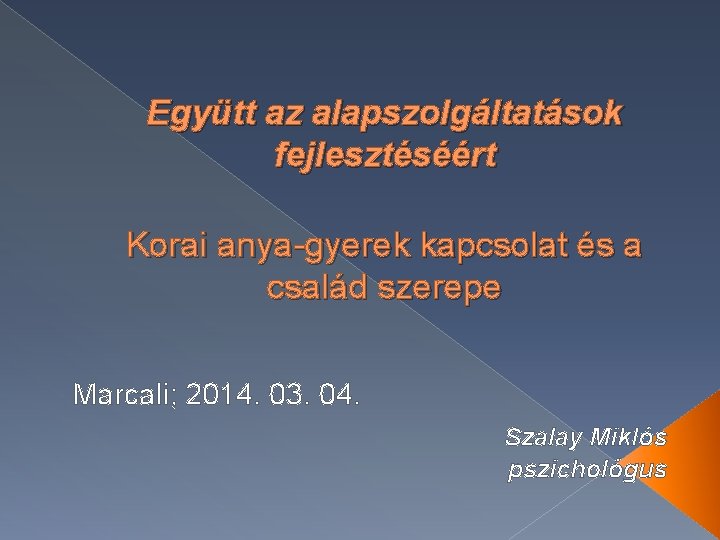 Együtt az alapszolgáltatások fejlesztéséért

Korai anya-gyerek kapcsolat és a család szerepe

Marcali; 2014. 03. 04.

Szalay Miklós
pszichológus